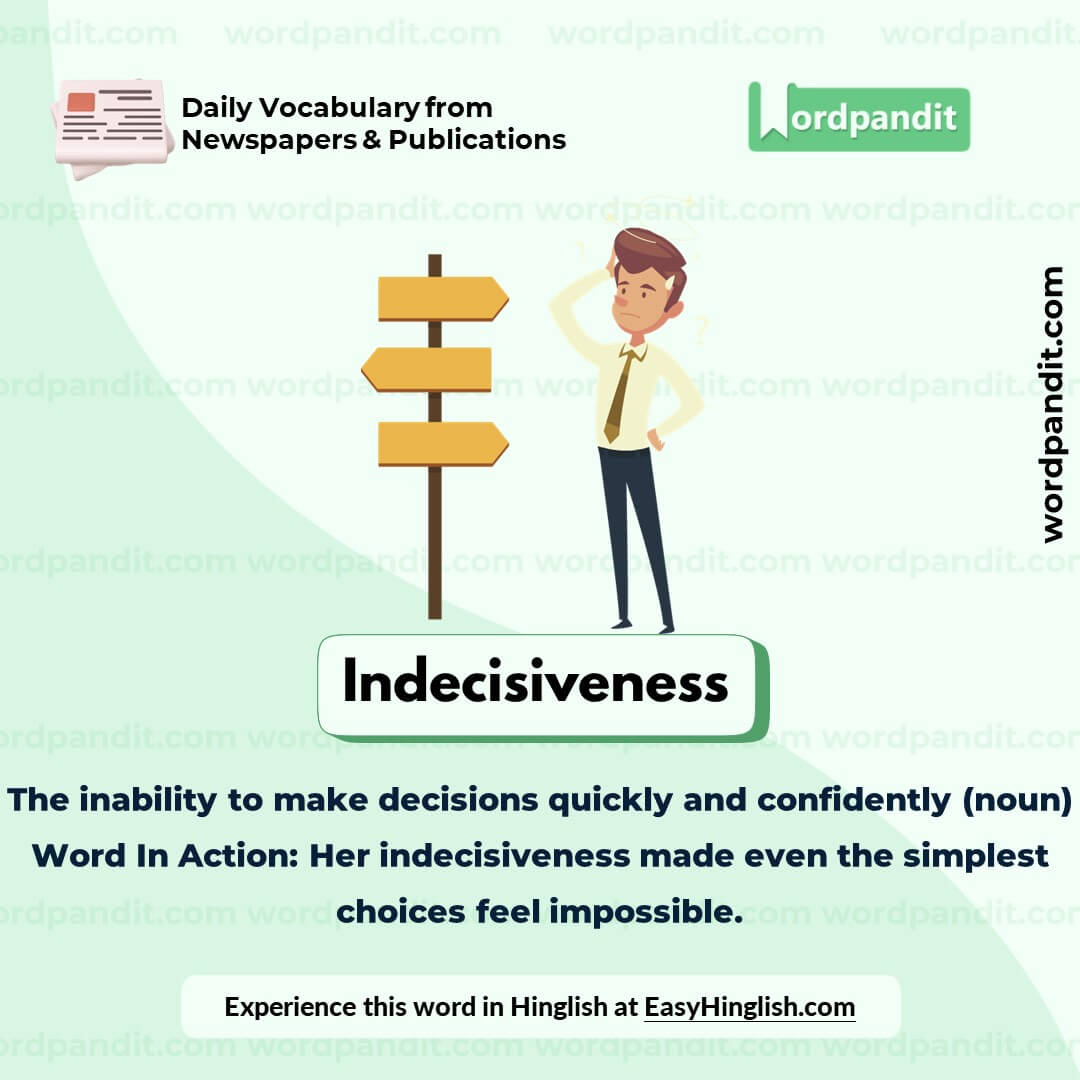 Daily Vocabulary from Newspapers & Publications

Wordpandit

wordpandit.com

Indecisiveness

The inability to make decisions quickly and confidently (noun)
Word In Action: Her indecisiveness made even the simplest choices feel impossible.

Experience this word in Hinglish at EasyHinglish.com